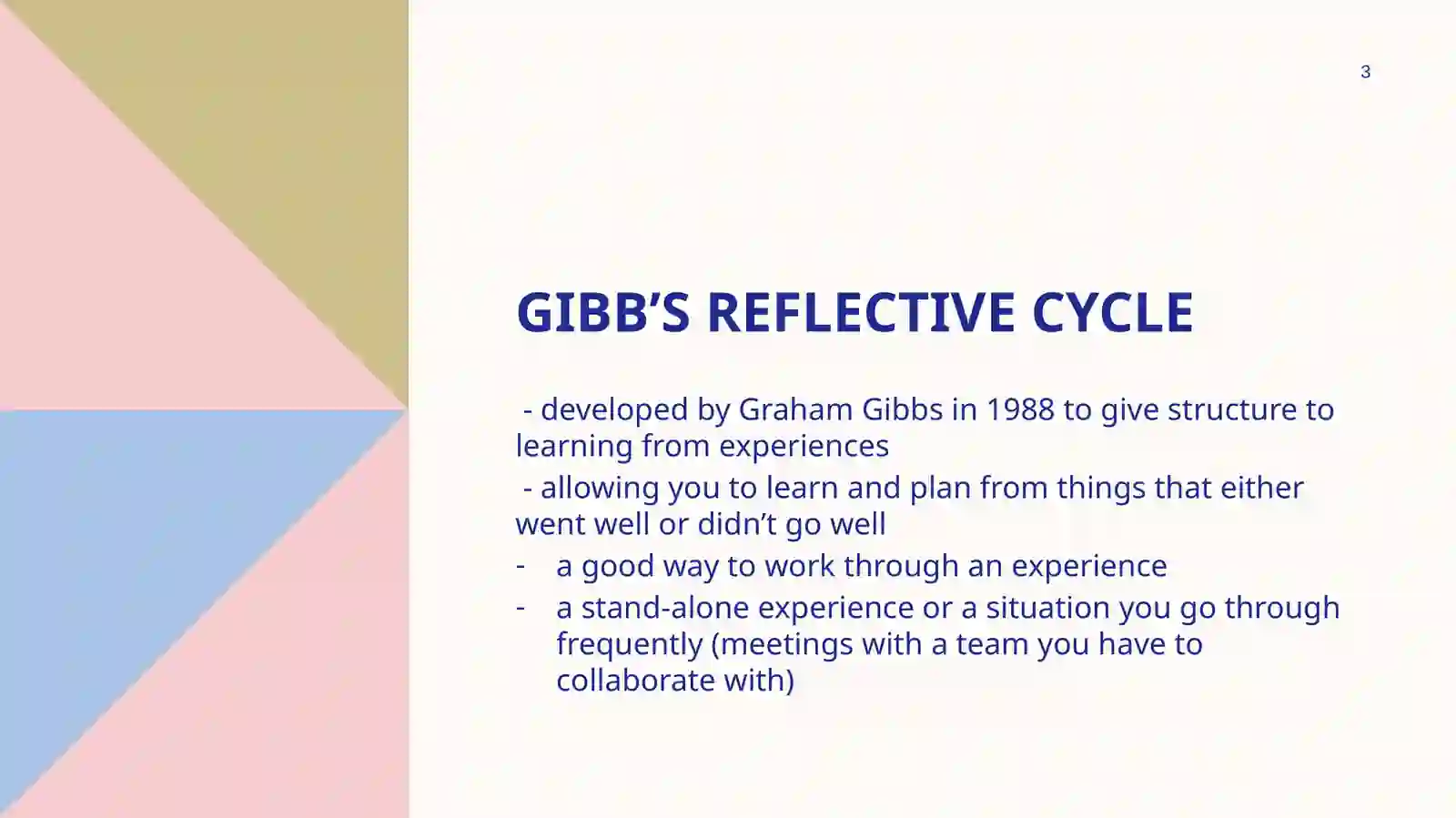 3

GIBB’S REFLECTIVE CYCLE

- developed by Graham Gibbs in 1988 to give structure to learning from experiences

- allowing you to learn and plan from things that either went well or didn’t go well

- a good way to work through an experience

- a stand-alone experience or a situation you go through frequently (meetings with a team you have to collaborate with)